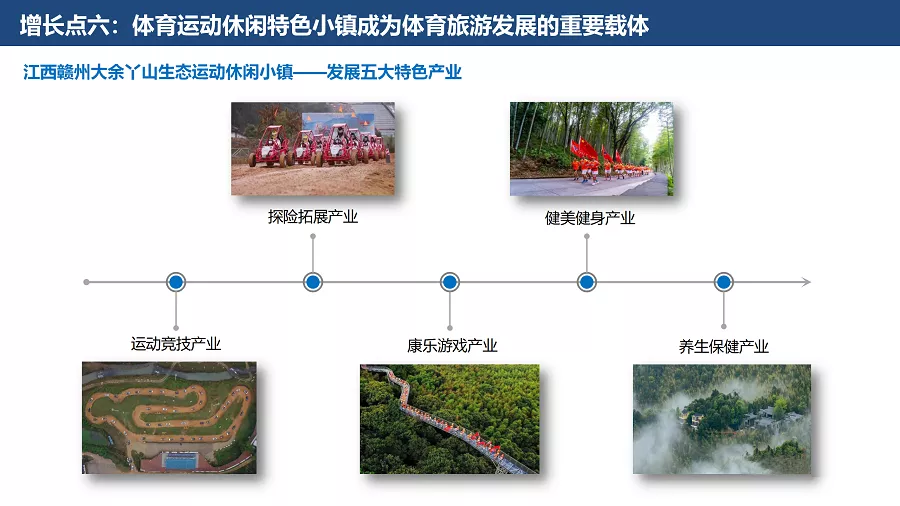 增长点六：体育运动休闲特色小镇成为体育旅游发展的重要载体

江西赣州大余丫山生态运动休闲小镇——发展五大特色产业

探险拓展产业

健美健身产业

运动竞技产业

康乐游戏产业

养生保健产业